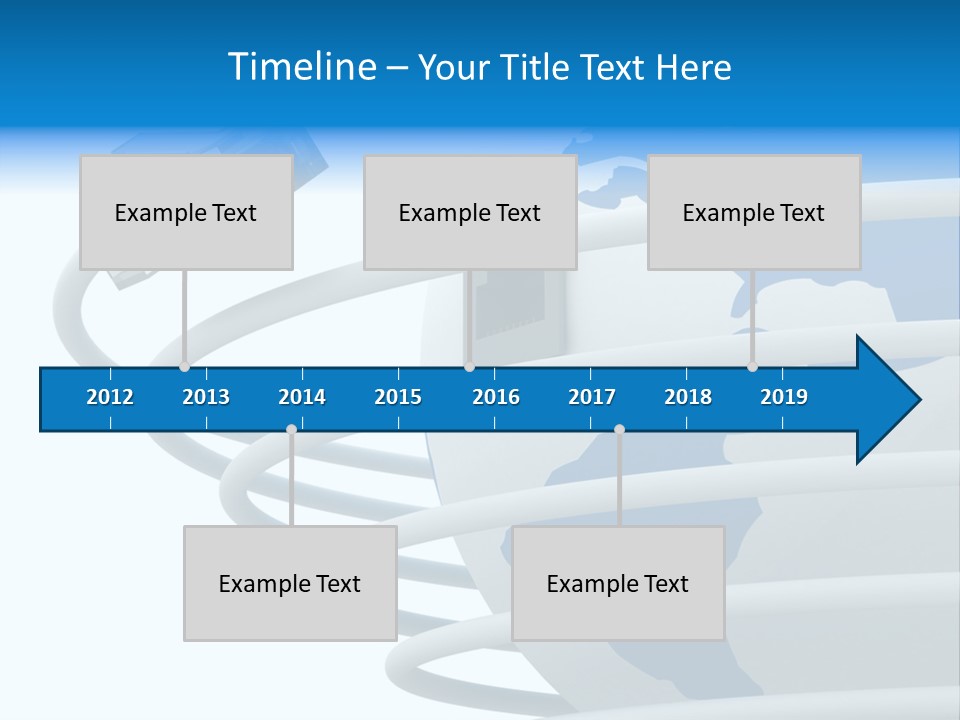 Timeline – Your Title Text Here

Example Text

Example Text

Example Text

2012 2013 2014 2015 2016 2017 2018 2019

Example Text

Example Text